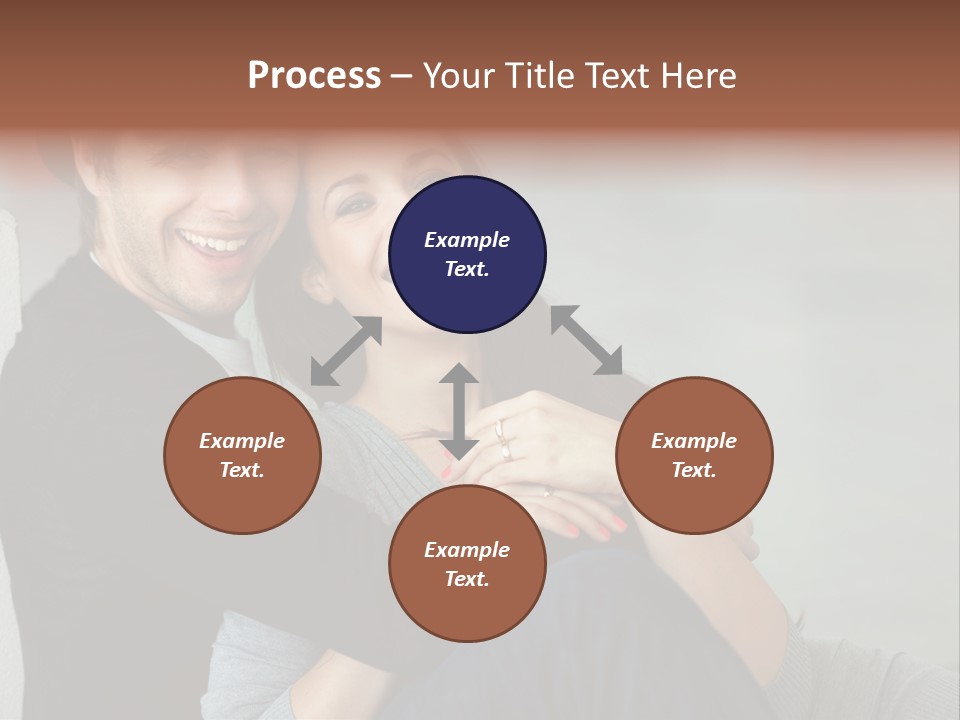 Process – Your Title Text Here

Example Text.

Example Text.

Example Text.

Example Text.